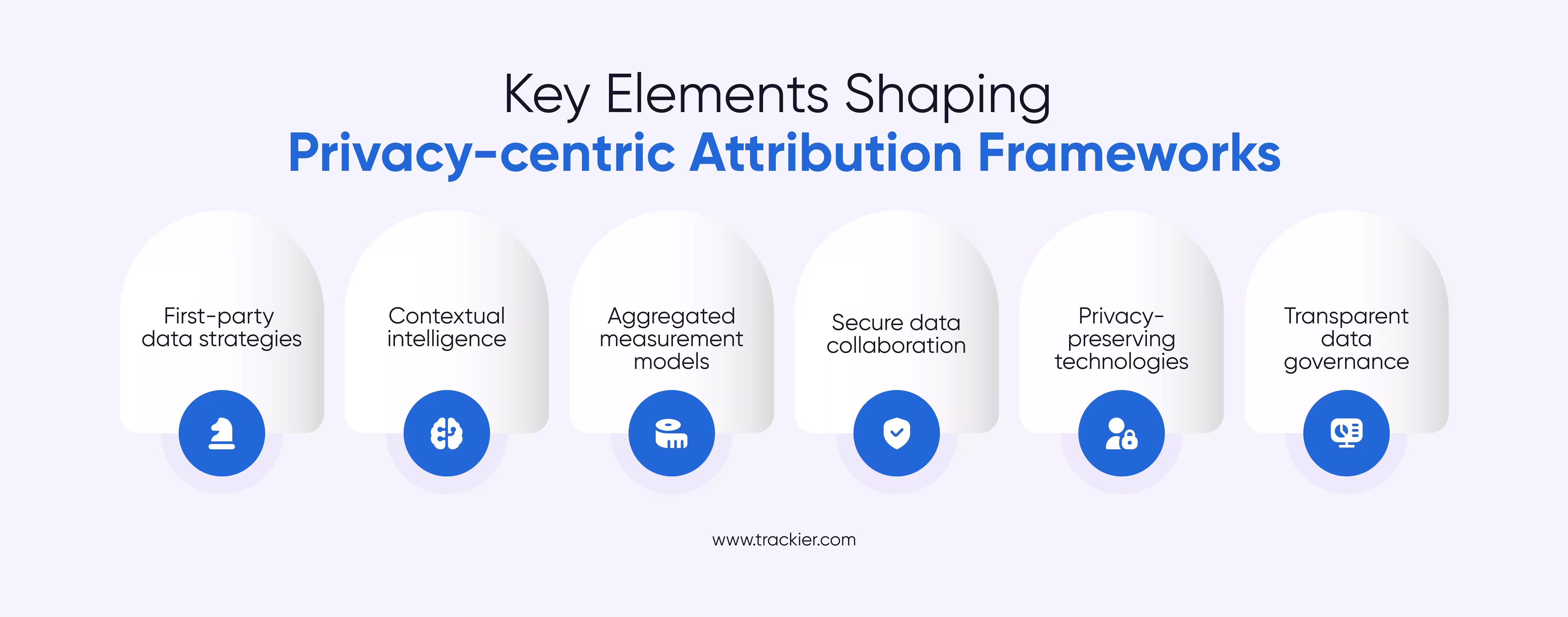 Key Elements Shaping
Privacy-centric Attribution Frameworks

First-party data strategies

Contextual intelligence

Aggregated measurement models

Secure data collaboration

Privacy-preserving technologies

Transparent data governance

www.trackier.com